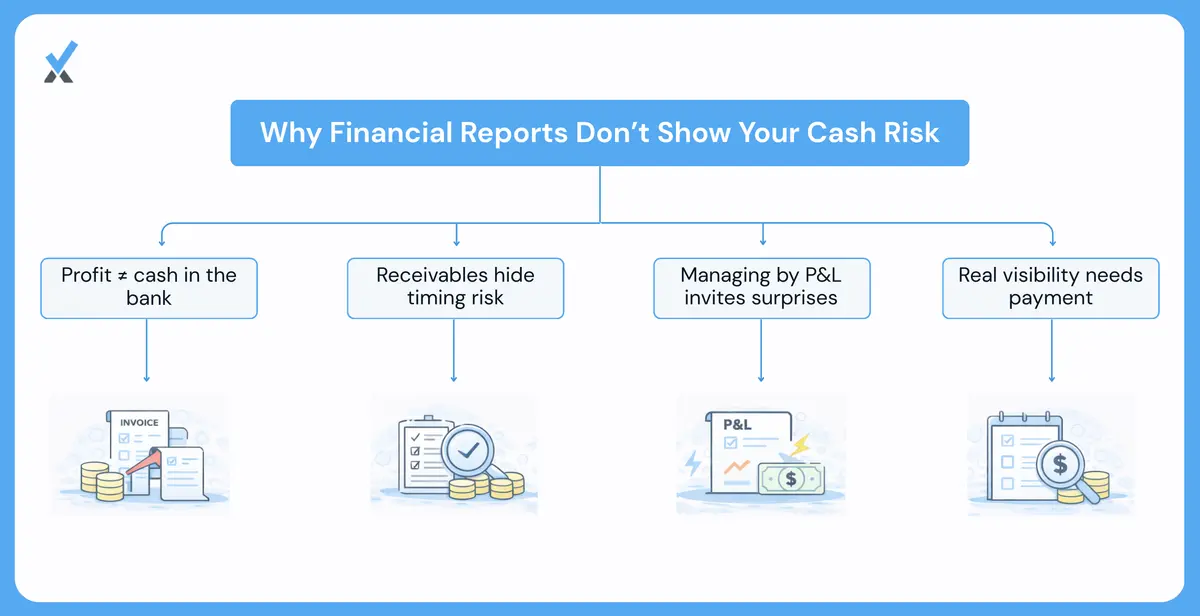 Why Financial Reports Don't Show Your Cash Risk

Profit ≠ cash in the bank

Receivables hide timing risk

Managing by P&L invites surprises

Real visibility needs payment

INVOICE

P&L

$

$